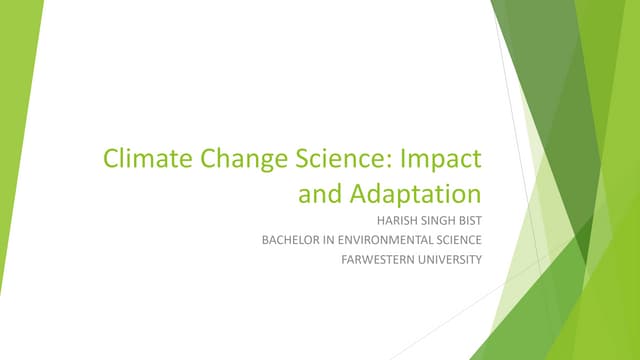 Climate Change Science: Impact and Adaptation

HARISH SINGH BIST
BACHELOR IN ENVIRONMENTAL SCIENCE
FARWESTERN UNIVERSITY